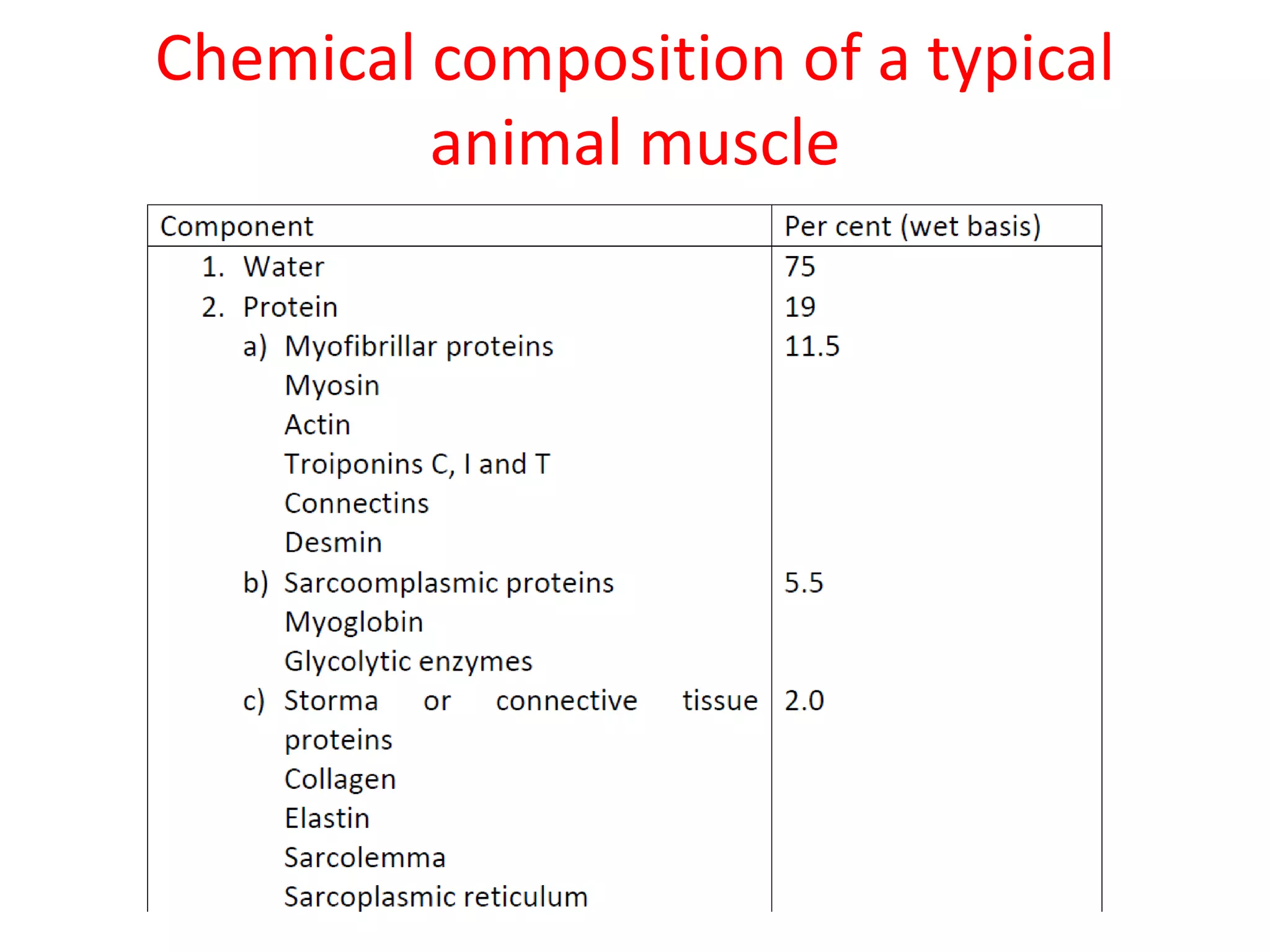 Chemical composition of a typical animal muscle

| Component | Per cent (wet basis) |
|---|---|
| 1. Water | 75 |
| 2. Protein | 19 |
| a) Myofibrillar proteins | 11.5 |
| Myosin | |
| Actin | |
| Troiponins C, I and T | |
| Connectins | |
| Desmin | |
| b) Sarcoomplasmic proteins | 5.5 |
| Myoglobin | |
| Glycolytic enzymes | |
| c) Storma or connective tissue proteins | 2.0 |
| Collagen | |
| Elastin | |
| Sarcolemma | |
| Sarcoplasmic reticulum | |